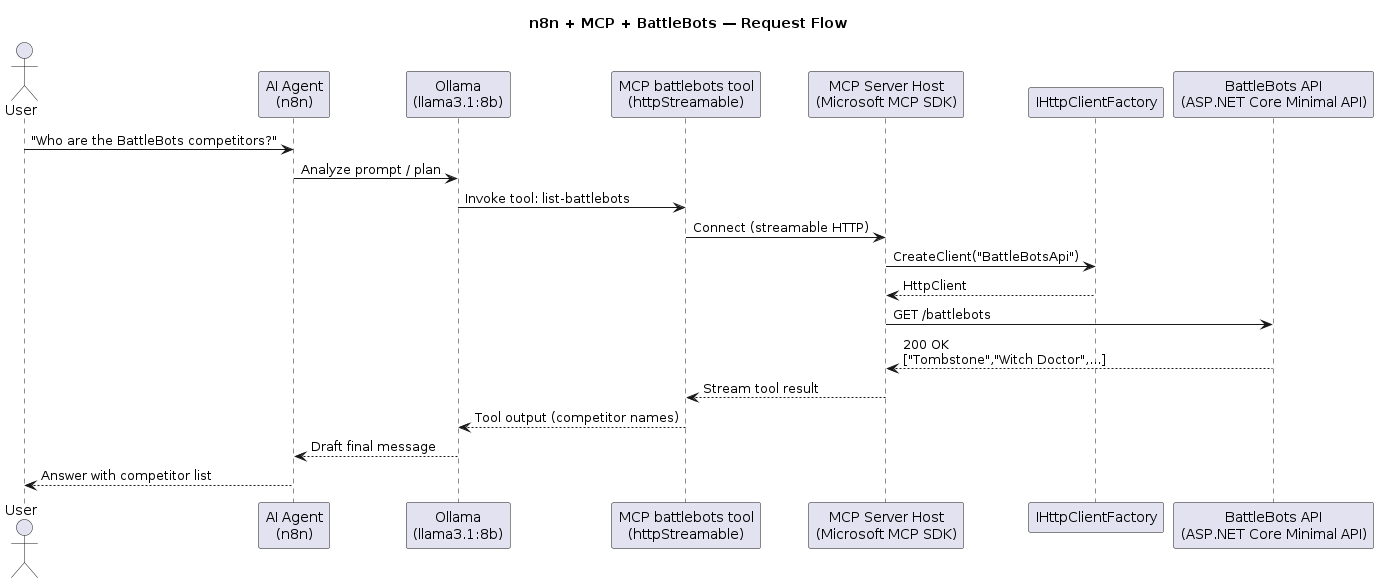 n8n + MCP + BattleBots — Request Flow

User

AI Agent
(n8n)

Ollama
(llama3.1:8b)

MCP battlebots tool
(httpStreamable)

MCP Server Host
(Microsoft MCP SDK)

IHttpClientFactory

BattleBots API
(ASP.NET Core Minimal API)

"Who are the BattleBots competitors?"

Analyze prompt / plan

Invoke tool: list-battlebots

Connect (streamable HTTP)

CreateClient("BattleBotsApi")

HttpClient

GET /battlebots

200 OK
["Tombstone","Witch Doctor",...]

Stream tool result

Tool output (competitor names)

Draft final message

Answer with competitor list

User

AI Agent
(n8n)

Ollama
(llama3.1:8b)

MCP battlebots tool
(httpStreamable)

MCP Server Host
(Microsoft MCP SDK)

IHttpClientFactory

BattleBots API
(ASP.NET Core Minimal API)